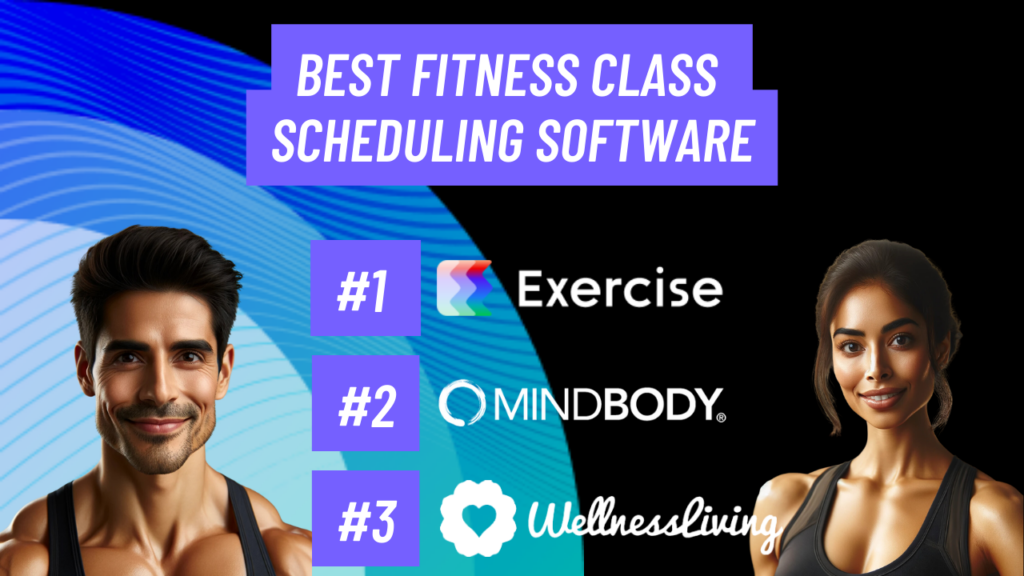 BEST FITNESS CLASS SCHEDULING SOFTWARE

#1 Exercise

#2 MINDBODY®

#3 WellnessLiving